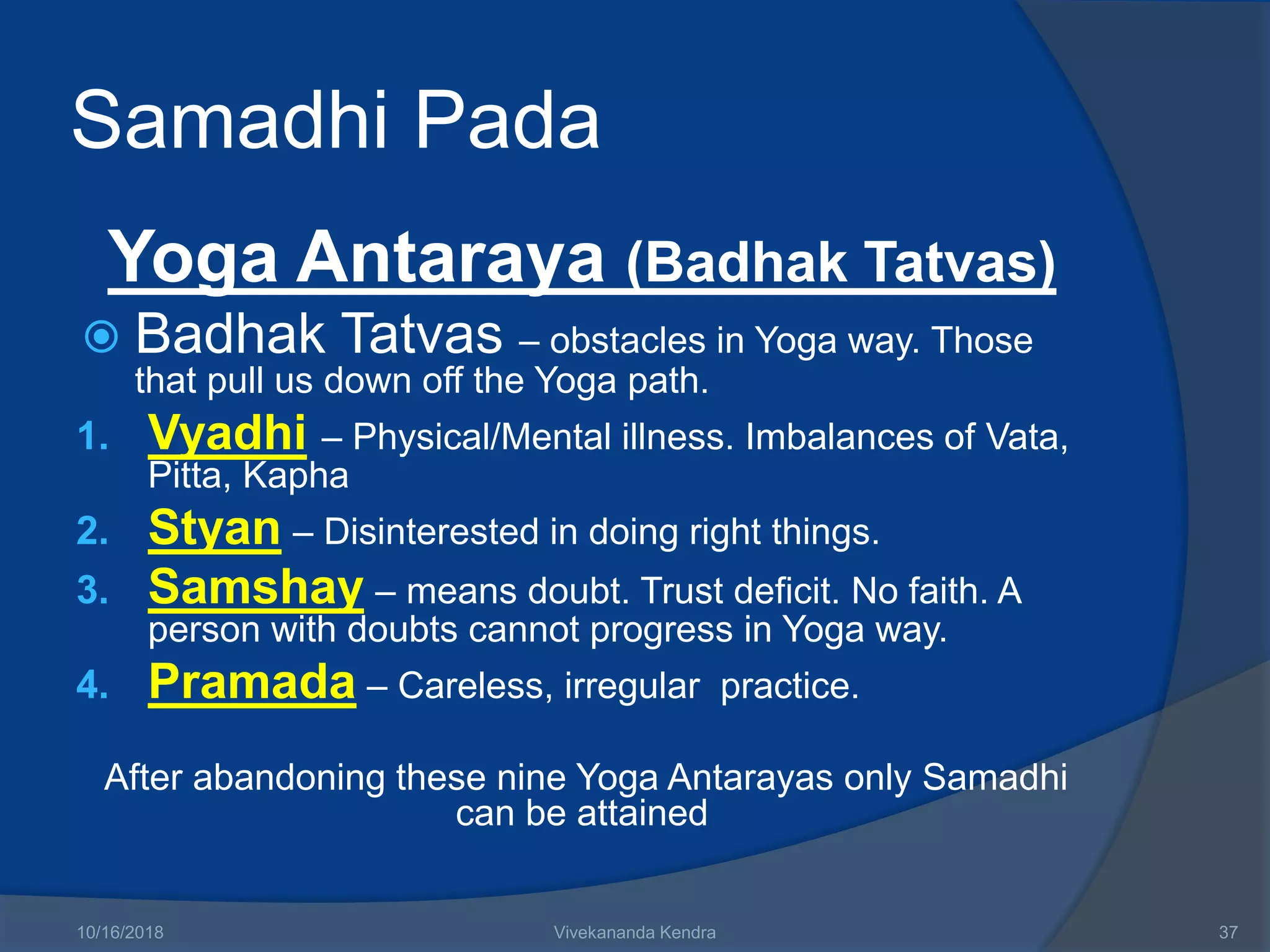 Samadhi Pada

Yoga Antaraya (Badhak Tatvas)

Badhak Tatvas – obstacles in Yoga way. Those that pull us down off the Yoga path.

1. Vyadhi – Physical/Mental illness. Imbalances of Vata, Pitta, Kapha
2. Styan – Disinterested in doing right things.
3. Samshay – means doubt. Trust deficit. No faith. A person with doubts cannot progress in Yoga way.
4. Pramada – Careless, irregular practice.

After abandoning these nine Yoga Antarayas only Samadhi can be attained

10/16/2018 Vivekananda Kendra 37